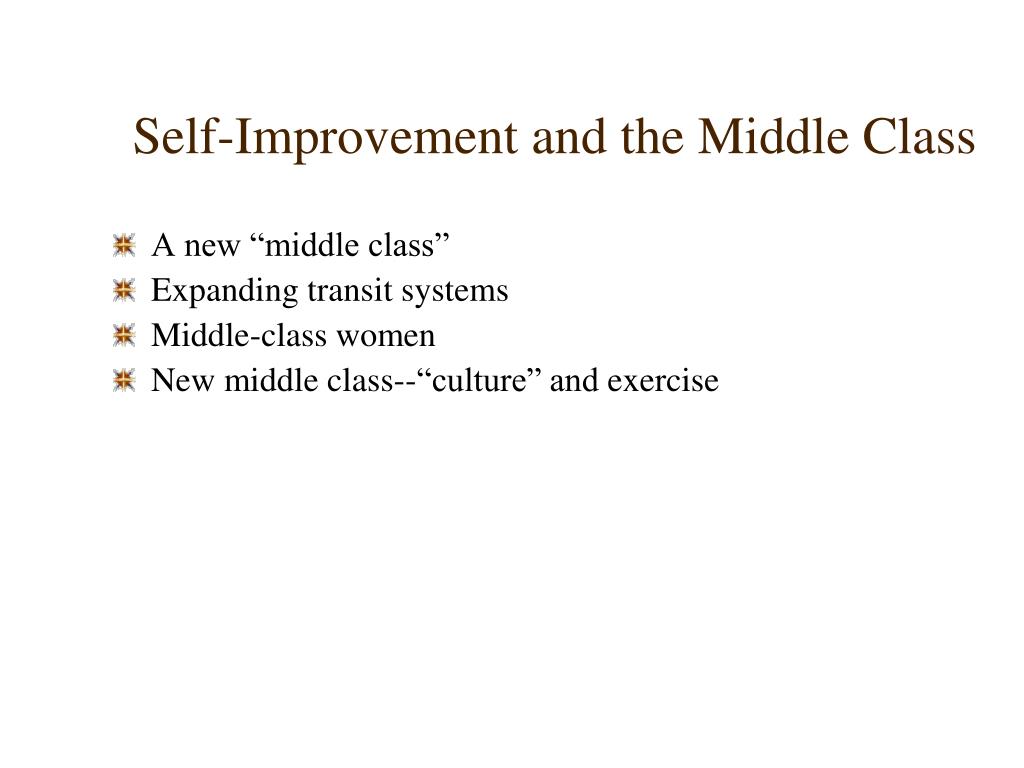 Self-Improvement and the Middle Class

A new “middle class”
Expanding transit systems
Middle-class women
New middle class--“culture” and exercise